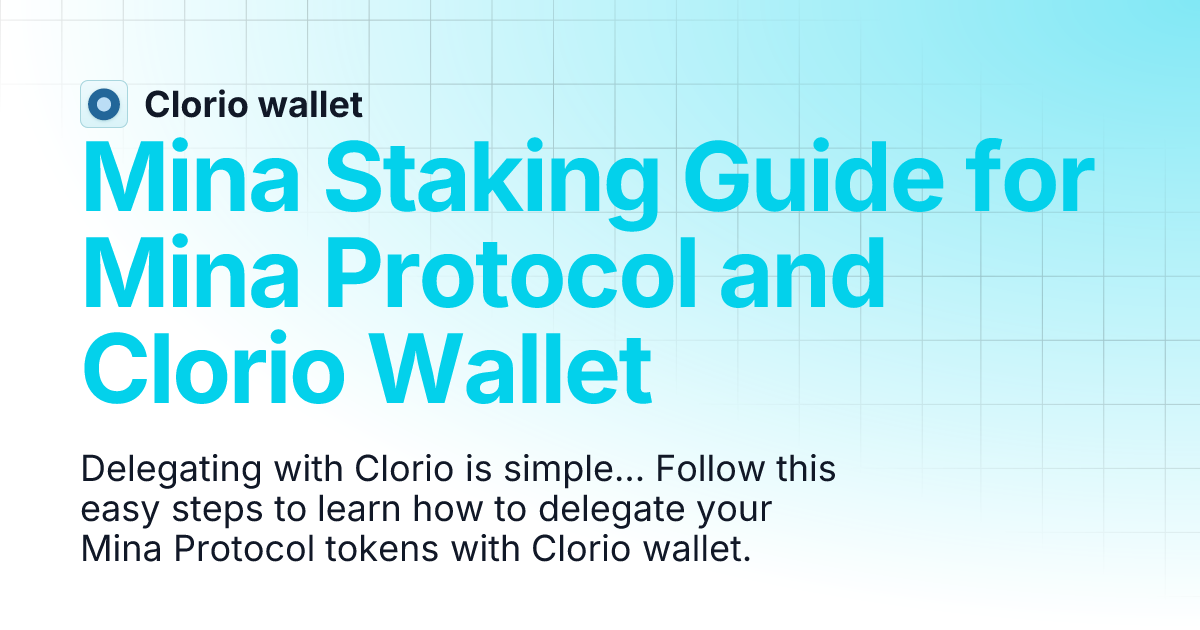 Clorio wallet

Mina Staking Guide for Mina Protocol and Clorio Wallet

Delegating with Clorio is simple... Follow this easy steps to learn how to delegate your Mina Protocol tokens with Clorio wallet.